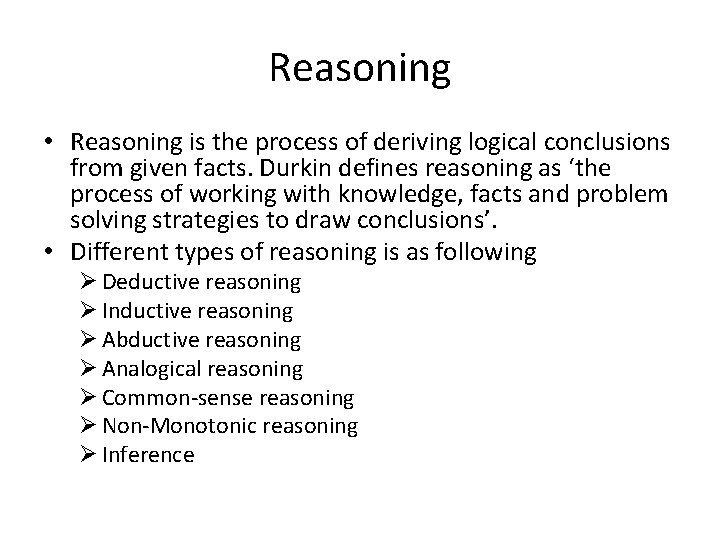 Reasoning

• Reasoning is the process of deriving logical conclusions from given facts. Durkin defines reasoning as ‘the process of working with knowledge, facts and problem solving strategies to draw conclusions’.
• Different types of reasoning is as following
➢ Deductive reasoning
➢ Inductive reasoning
➢ Abductive reasoning
➢ Analogical reasoning
➢ Common-sense reasoning
➢ Non-Monotonic reasoning
➢ Inference